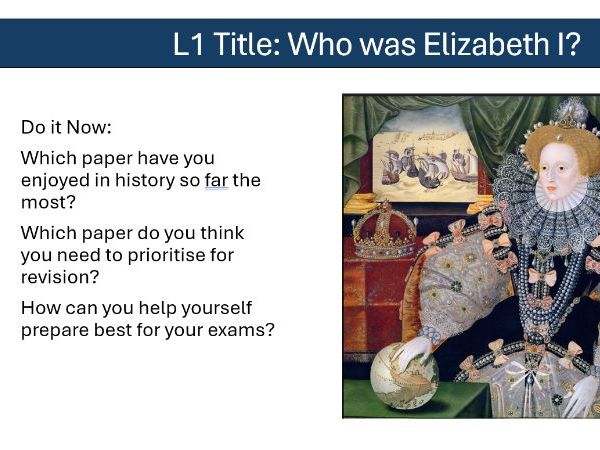 L1 Title: Who was Elizabeth I?

Do it Now:

Which paper have you enjoyed in history so far the most?

Which paper do you think you need to prioritise for revision?

How can you help yourself prepare best for your exams?